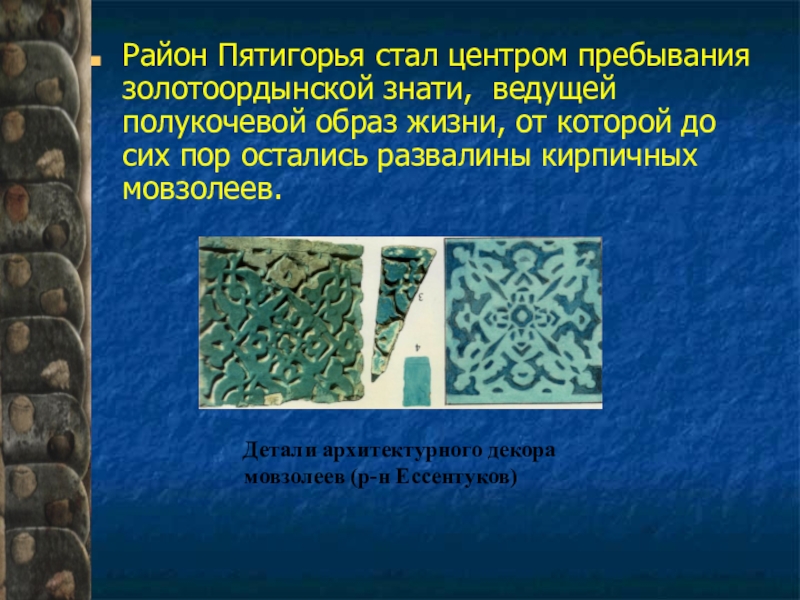 Район Пятигорья стал центром пребывания золотоордынской знати, ведущей полукочевой образ жизни, от которой до сих пор остались развалины кирпичных мовзолеев.

3

4

Детали архитектурного декора мовзолеев (р-н Ессентуков)